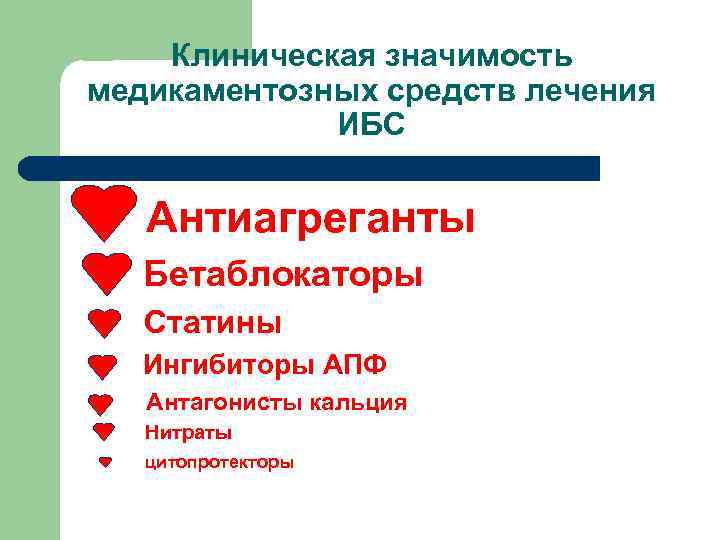 Клиническая значимость медикаментозных средств лечения ИБС

Антиагреганты

Бетаблокаторы

Статины

Ингибиторы АПФ

Антагонисты кальция

Нитраты

цитопротекторы